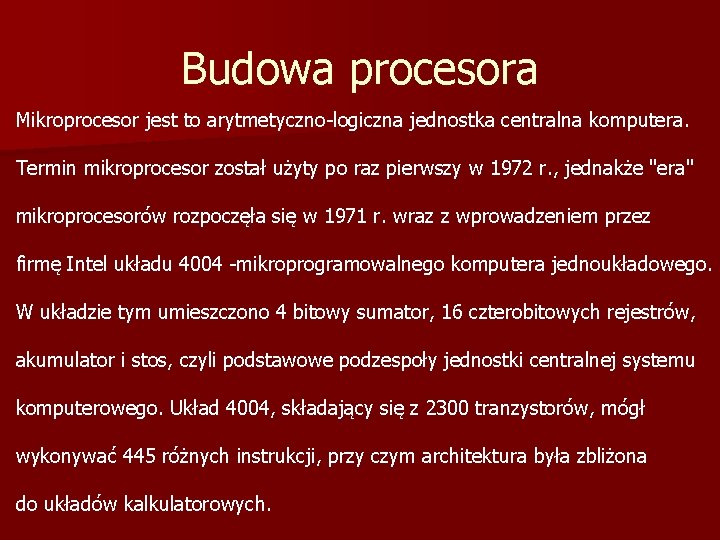 Budowa procesora

Mikroprocesor jest to arytmetyczno-logiczna jednostka centralna komputera. Termin mikroprocesor został użyty po raz pierwszy w 1972 r., jednakże "era" mikroprocesorów rozpoczęła się w 1971 r. wraz z wprowadzeniem przez firmę Intel układu 4004 -mikroprogramowalnego komputera jednoukładowego. W układzie tym umieszczono 4 bitowy sumator, 16 czterobitowych rejestrów, akumulator i stos, czyli podstawowe podzespoły jednostki centralnej systemu komputerowego. Układ 4004, składający się z 2300 tranzystorów, mógł wykonywać 445 różnych instrukcji, przy czym architektura była zbliżona do układów kalkulatorowych.